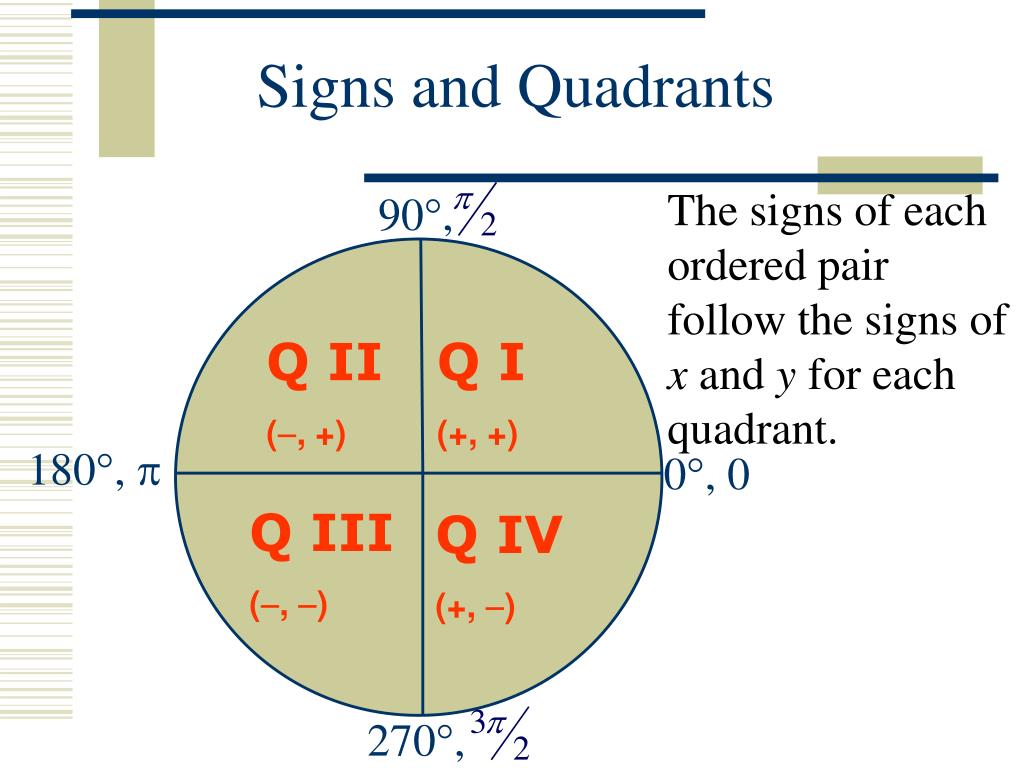 Signs and Quadrants

The signs of each ordered pair follow the signs of $x$ and $y$ for each quadrant.

$90°, \frac{\pi}{2}$

Q II
(–, +)

Q I
(+, +)

$180°, \pi$

$0°, 0$

Q III
(–, –)

Q IV
(+, –)

$270°, \frac{3\pi}{2}$